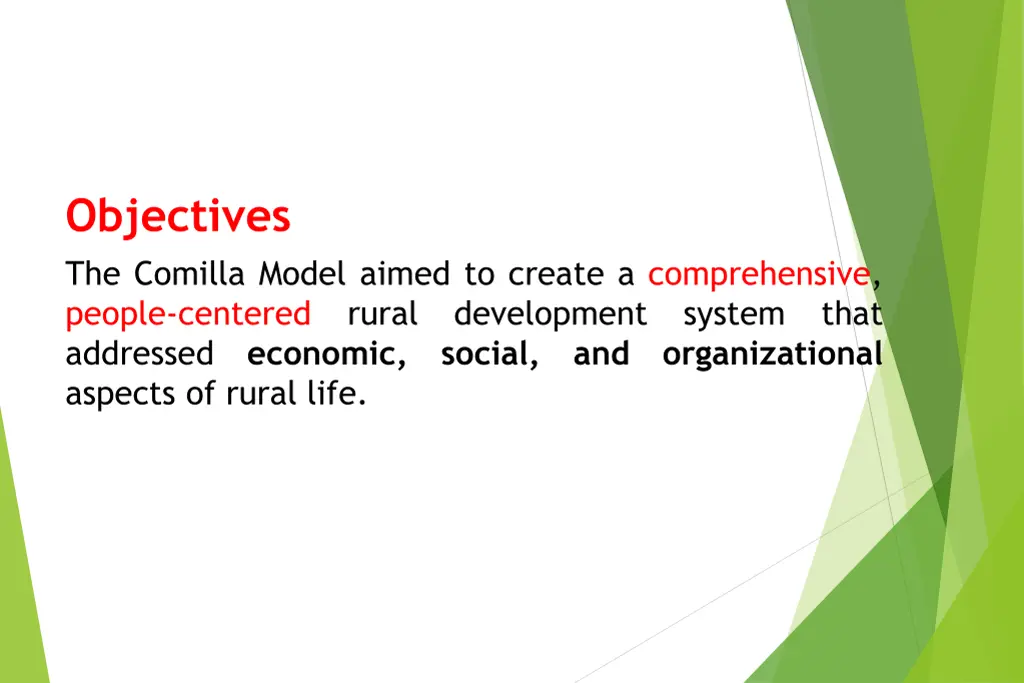 Objectives

The Comilla Model aimed to create a comprehensive, people-centered rural development system that addressed economic, social, and organizational aspects of rural life.